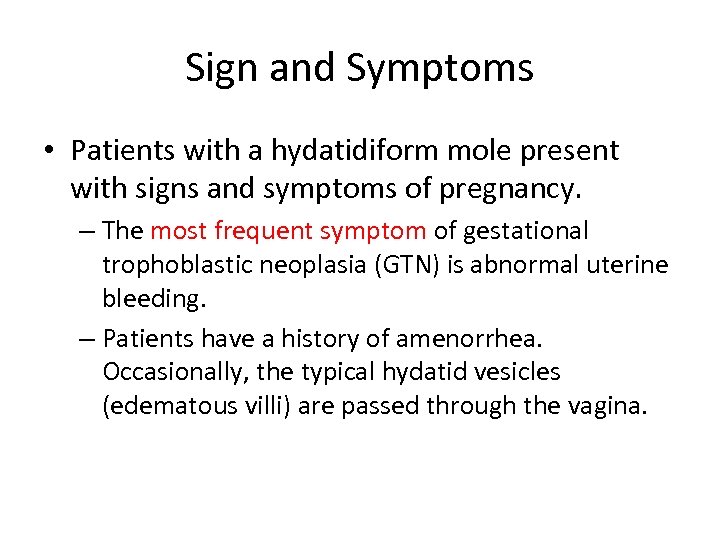 Sign and Symptoms

• Patients with a hydatidiform mole present with signs and symptoms of pregnancy.

– The most frequent symptom of gestational trophoblastic neoplasia (GTN) is abnormal uterine bleeding.

– Patients have a history of amenorrhea. Occasionally, the typical hydatid vesicles (edematous villi) are passed through the vagina.